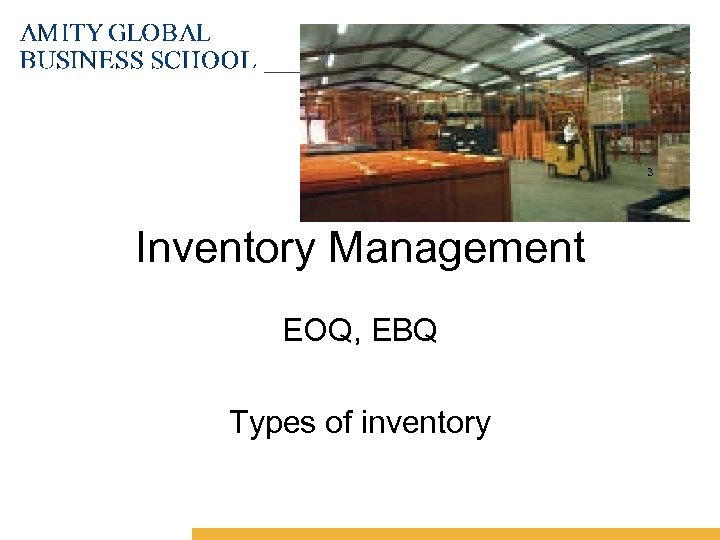 AMITY GLOBAL
BUSINESS SCHOOL

3

Inventory Management

EOQ, EBQ

Types of inventory